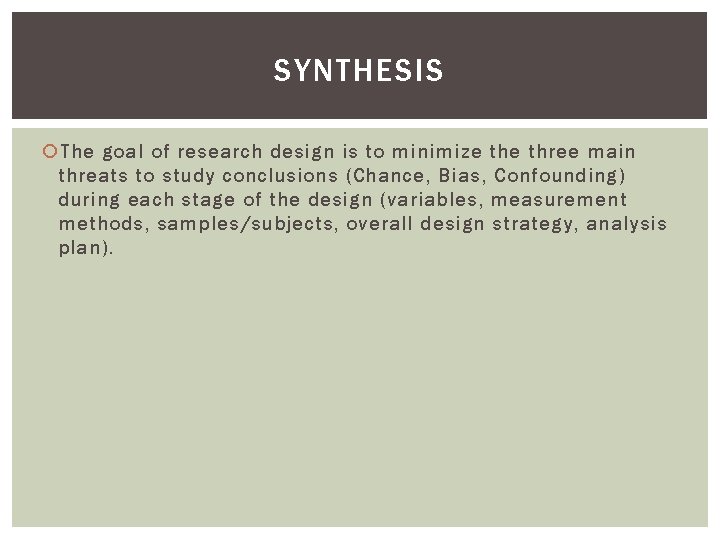 SYNTHESIS

The goal of research design is to minimize the three main threats to study conclusions (Chance, Bias, Confounding) during each stage of the design (variables, measurement methods, samples/subjects, overall design strategy, analysis plan).